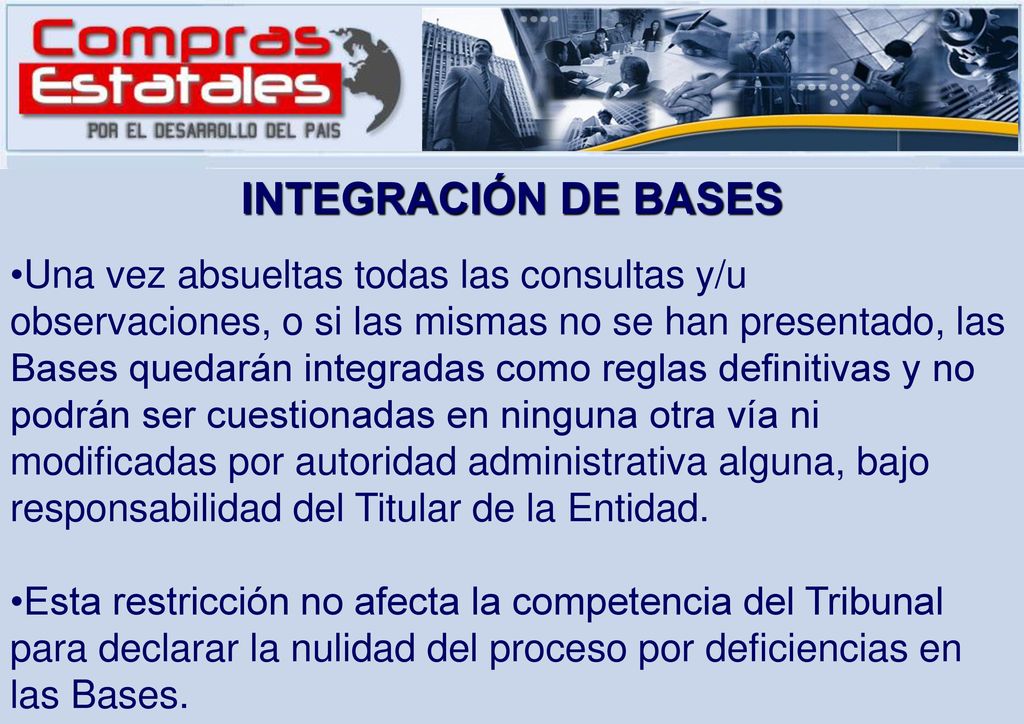 Compras Estatales
POR EL DESARROLLO DEL PAIS

INTEGRACIÓN DE BASES

•Una vez absueltas todas las consultas y/u observaciones, o si las mismas no se han presentado, las Bases quedarán integradas como reglas definitivas y no podrán ser cuestionadas en ninguna otra vía ni modificadas por autoridad administrativa alguna, bajo responsabilidad del Titular de la Entidad.

•Esta restricción no afecta la competencia del Tribunal para declarar la nulidad del proceso por deficiencias en las Bases.